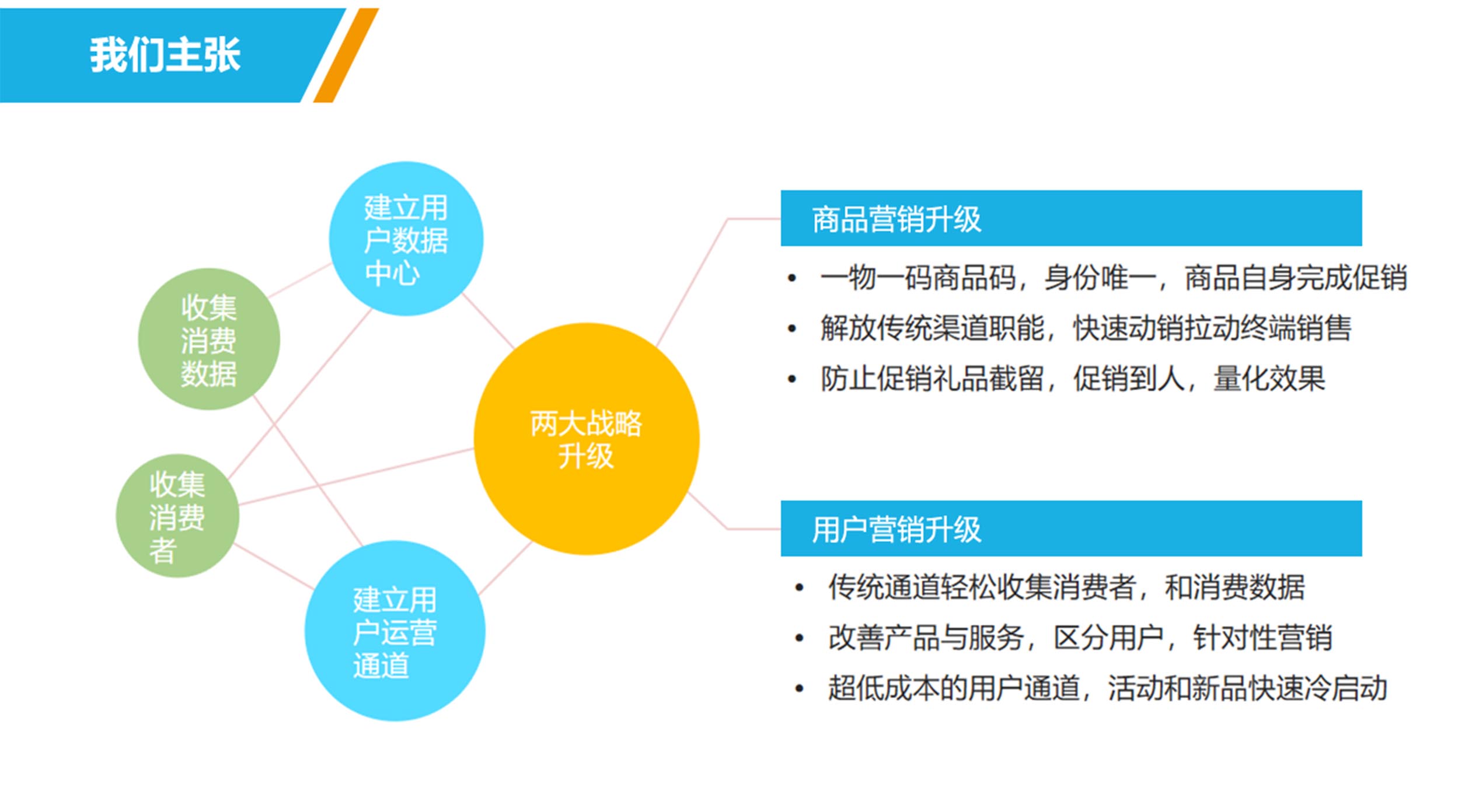 我们主张

建立用户数据中心

收集消费数据

收集消费者

建立用户运营通道

两大战略升级

商品营销升级

• 一物一码商品码，身份唯一，商品自身完成促销
• 解放传统渠道职能，快速动销拉动终端销售
• 防止促销礼品截留，促销到人，量化效果

用户营销升级

• 传统通道轻松收集消费者，和消费数据
• 改善产品与服务，区分用户，针对性营销
• 超低成本的用户通道，活动和新品快速冷启动